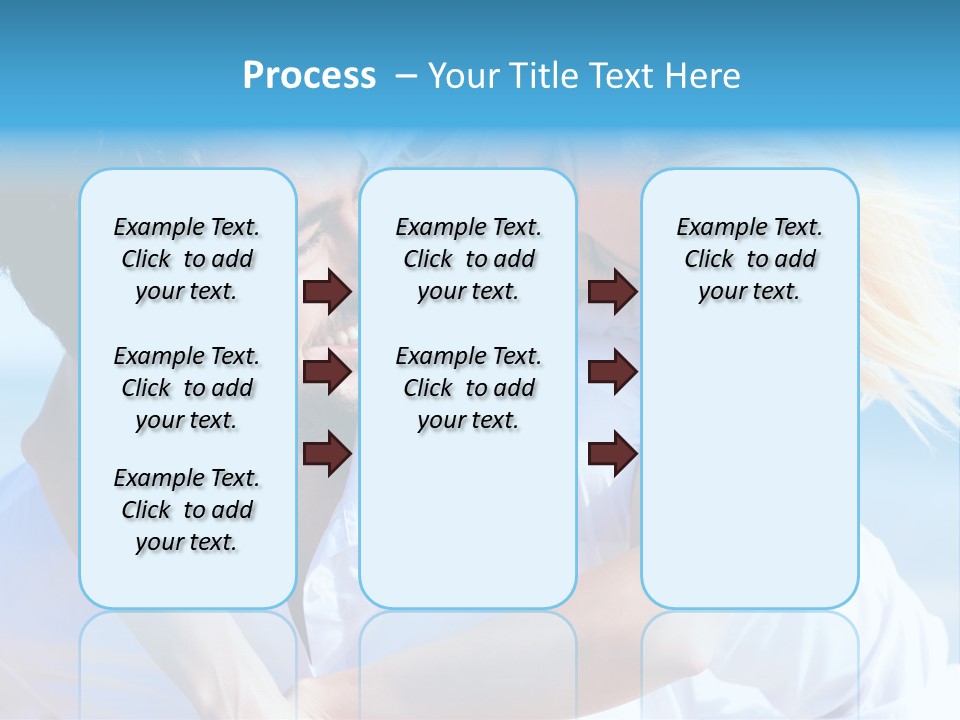 Process – Your Title Text Here

Example Text. Click to add your text.

Example Text. Click to add your text.

Example Text. Click to add your text.

Example Text. Click to add your text.

Example Text. Click to add your text.

Example Text. Click to add your text.